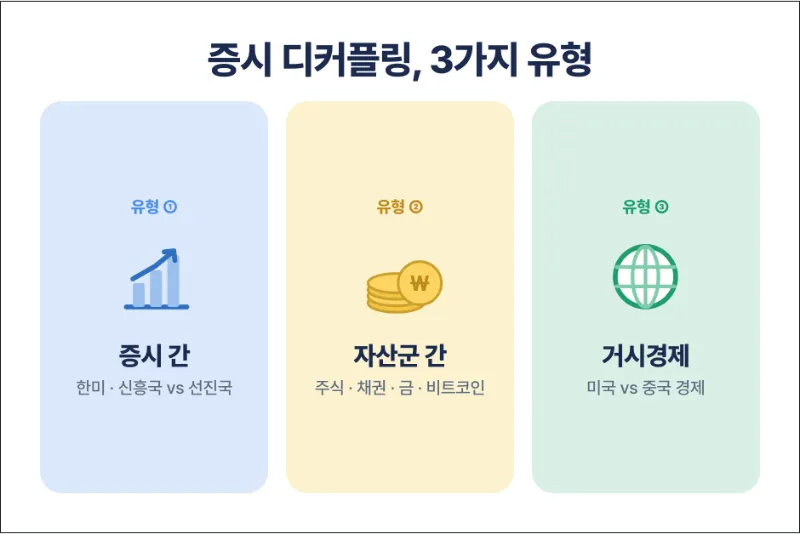 증시 디커플링, 3가지 유형

유형 ①

증시 간

한미 · 신흥국 vs 선진국

유형 ②

₩

자산군 간

주식 · 채권 · 금 · 비트코인

유형 ③

거시경제

미국 vs 중국 경제